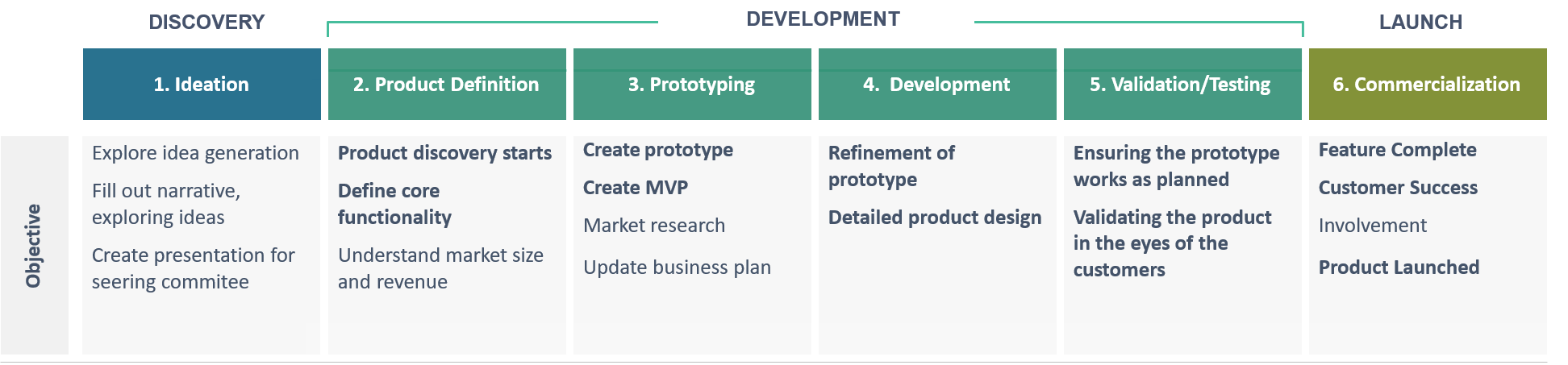 DISCOVERY

DEVELOPMENT

LAUNCH

| | 1. Ideation | 2. Product Definition | 3. Prototyping | 4. Development | 5. Validation/Testing | 6. Commercialization |
|---|---|---|---|---|---|---|
| Objective | Explore idea generation<br>Fill out narrative, exploring ideas<br>Create presentation for seering commitee | Product discovery starts<br>Define core functionality<br>Understand market size and revenue | Create prototype<br>Create MVP<br>Market research<br>Update business plan | Refinement of prototype<br>Detailed product design | Ensuring the prototype works as planned<br>Validating the product in the eyes of the customers | Feature Complete<br>Customer Success<br>Involvement<br>Product Launched |